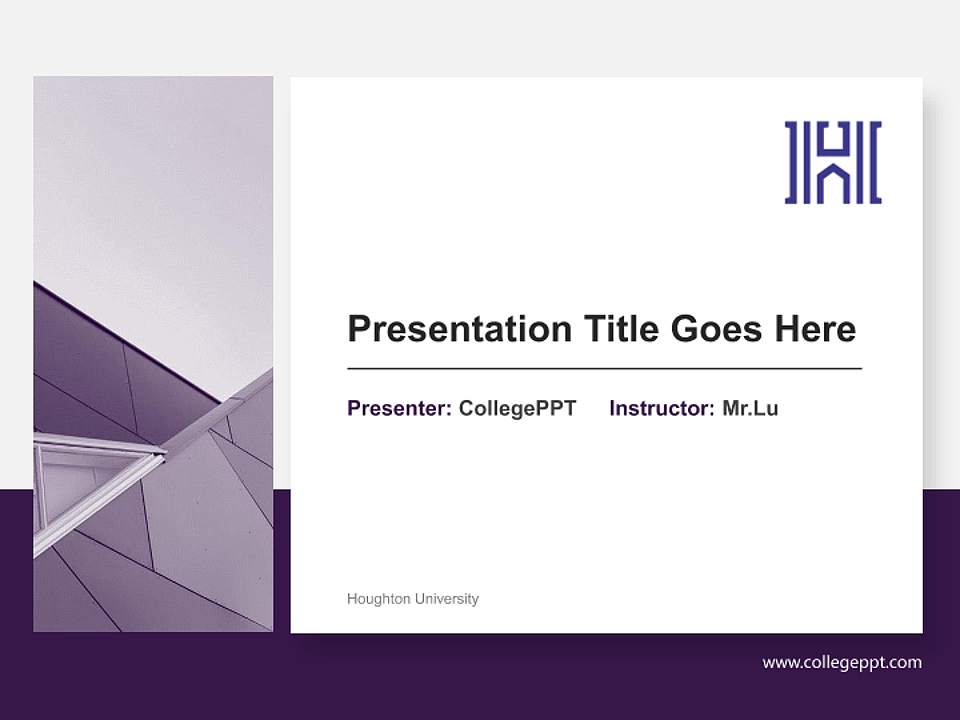 Presentation Title Goes Here

Presenter: CollegePPT Instructor: Mr.Lu

Houghton University

www.collegeppt.com